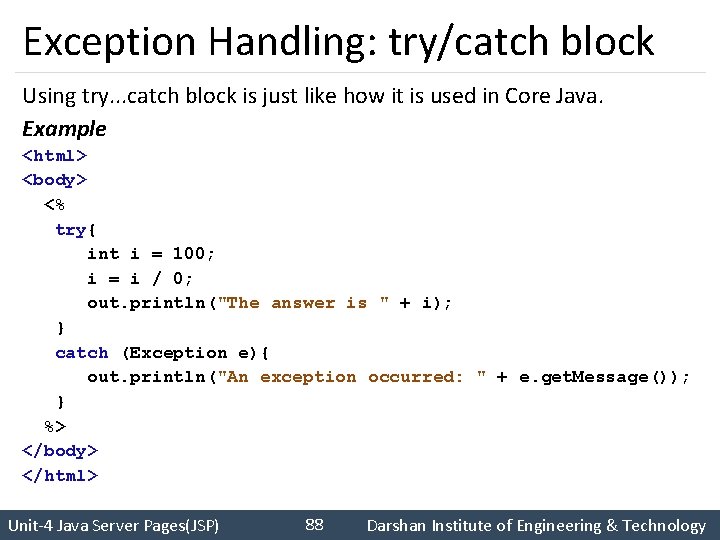 Exception Handling: try/catch block

Using try...catch block is just like how it is used in Core Java.

Example

<html>
<body>
<%
try{
int i = 100;
i = i / 0;
out.println("The answer is " + i);
}
catch (Exception e){
out.println("An exception occurred: " + e.getMessage());
}
%>
</body>
</html>

Unit-4 Java Server Pages(JSP) 88 Darshan Institute of Engineering & Technology